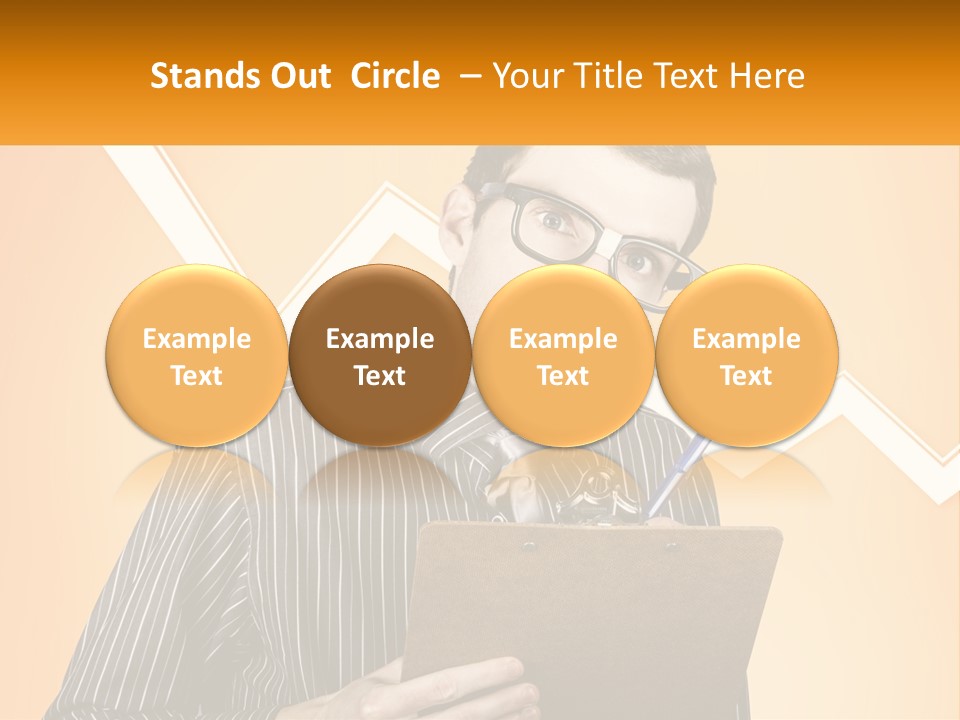 Stands Out Circle – Your Title Text Here

Example Text

Example Text

Example Text

Example Text